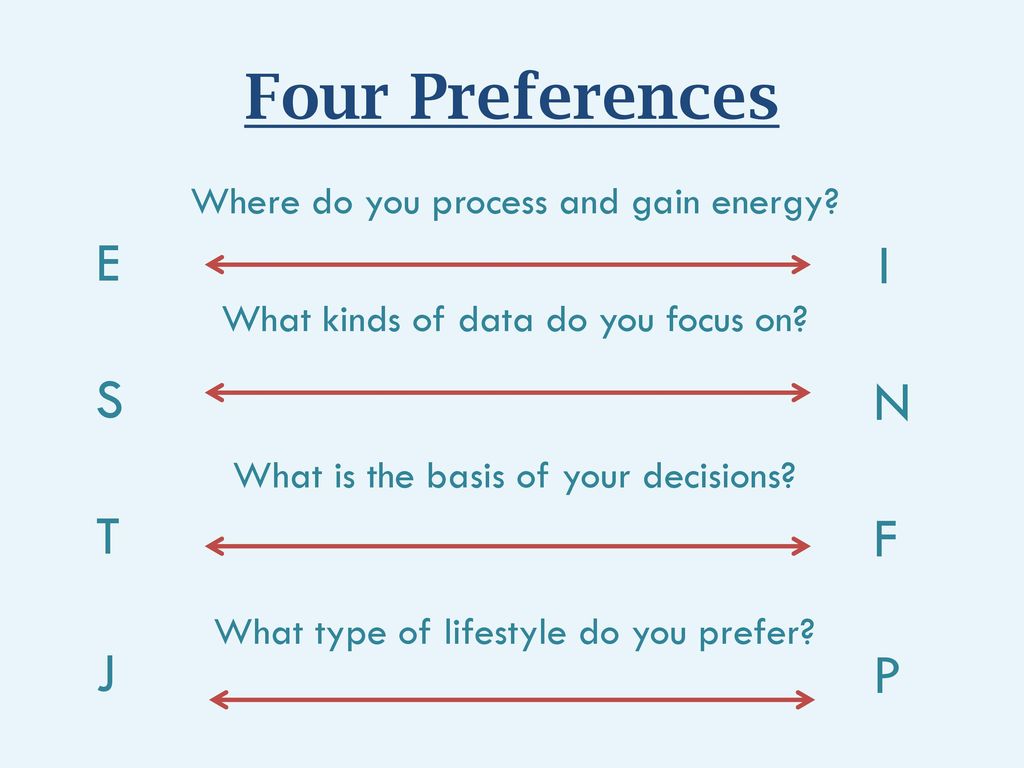 Four Preferences

Where do you process and gain energy?

E I

What kinds of data do you focus on?

S N

What is the basis of your decisions?

T F

What type of lifestyle do you prefer?

J P